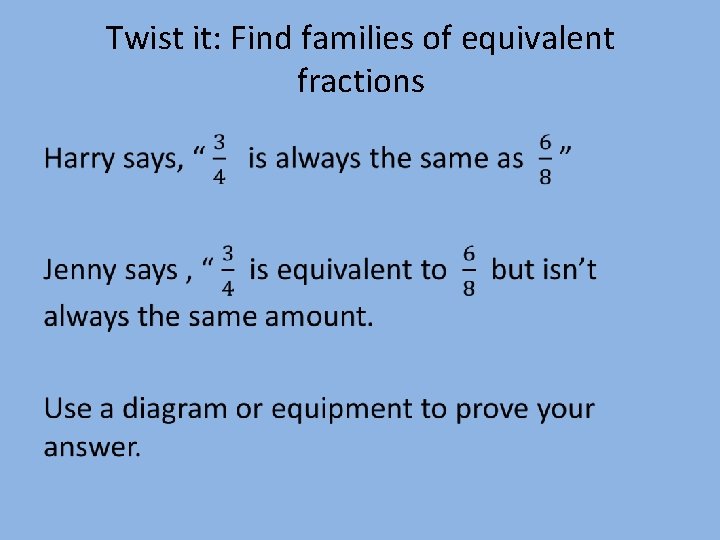 Twist it: Find families of equivalent fractions

Harry says, “$\frac{3}{4}$ is always the same as $\frac{6}{8}$”

Jenny says , “$\frac{3}{4}$ is equivalent to $\frac{6}{8}$ but isn’t always the same amount.

Use a diagram or equipment to prove your answer.